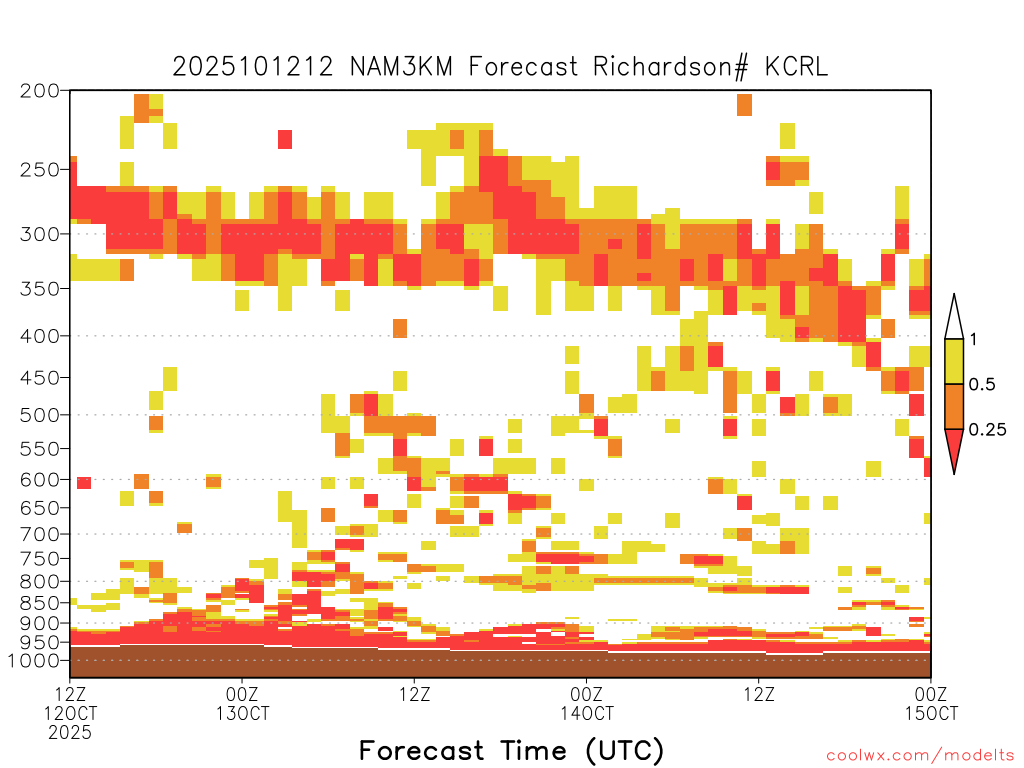 2025101212 NAM3KM Forecast Richardson# KCRL

200
250
300
350
400
450
500
550
600
650
700
750
800
850
900
950
1000

1
0.5
0.25

12Z
12OCT
2025

00Z
13OCT

12Z

00Z
14OCT

12Z

00Z
15OCT

Forecast Time (UTC)

coolwx.com/modelts